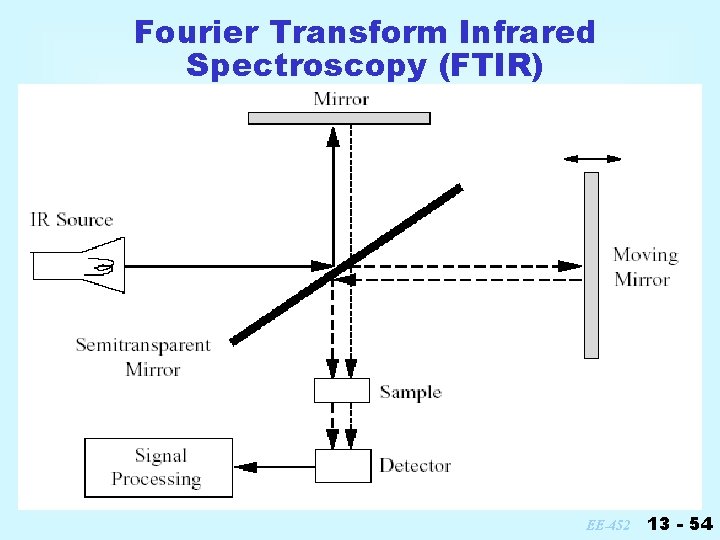 Fourier Transform Infrared Spectroscopy (FTIR)

Mirror

IR Source

Moving Mirror

Semitransparent Mirror

Sample

Signal Processing

Detector

EE-452 13 - 54